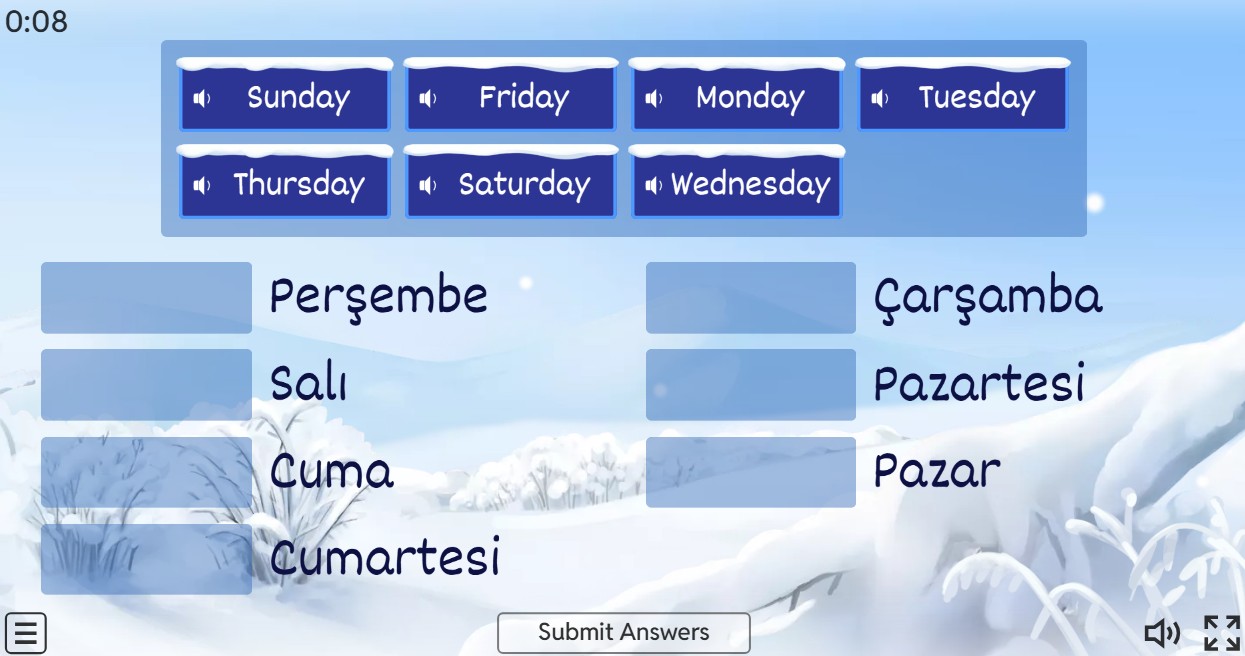 0:08

Sunday
Friday
Monday
Tuesday
Thursday
Saturday
Wednesday

Perşembe
Salı
Cuma
Cumartesi

Çarşamba
Pazartesi
Pazar

Submit Answers